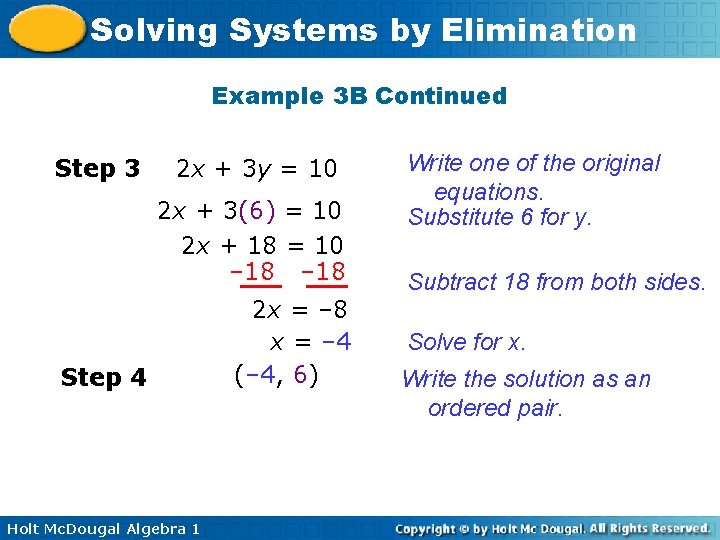 Solving Systems by Elimination

Example 3B Continued

Step 3 $2x + 3y = 10$ Write one of the original equations.

$2x + 3(6) = 10$ Substitute 6 for y.

$2x + 18 = 10$

$-18 \quad -18$ Subtract 18 from both sides.

$2x = -8$

$x = -4$ Solve for x.

Step 4 $(-4, 6)$ Write the solution as an ordered pair.

Holt McDougal Algebra 1

Copyright © by Holt Mc Dougal. All Rights Reserved.